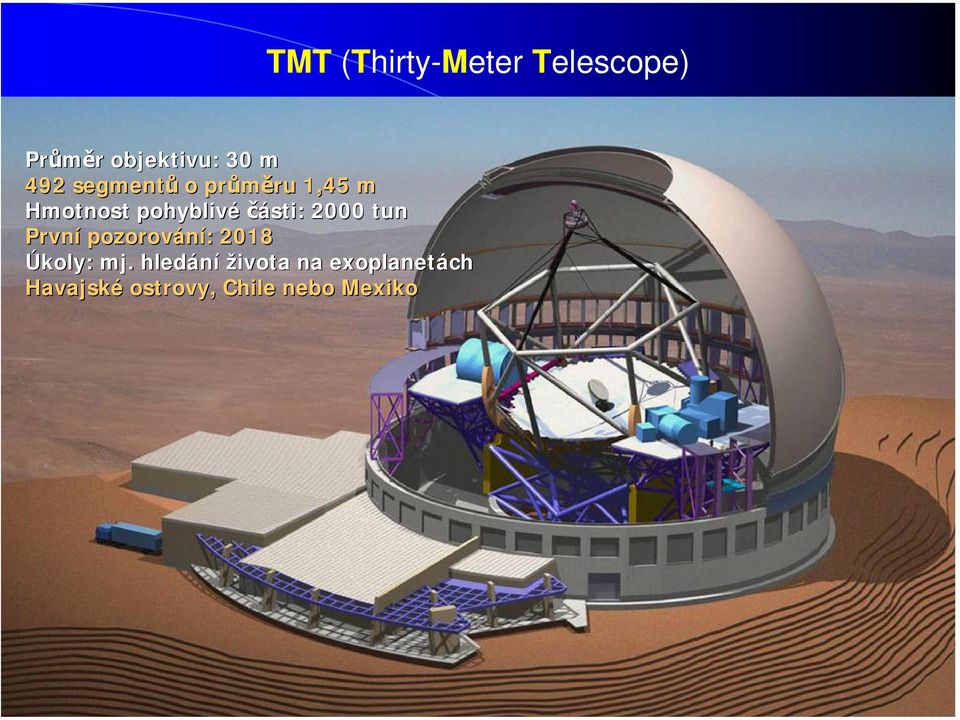 TMT (Thirty-Meter Telescope)

Průměr objektivu: 30 m
492 segmentů o průměru 1,45 m
Hmotnost pohyblivé části: 2000 tun
První pozorování: 2018
Úkoly: mj. hledání života na exoplanetách
Havajské ostrovy, Chile nebo Mexiko